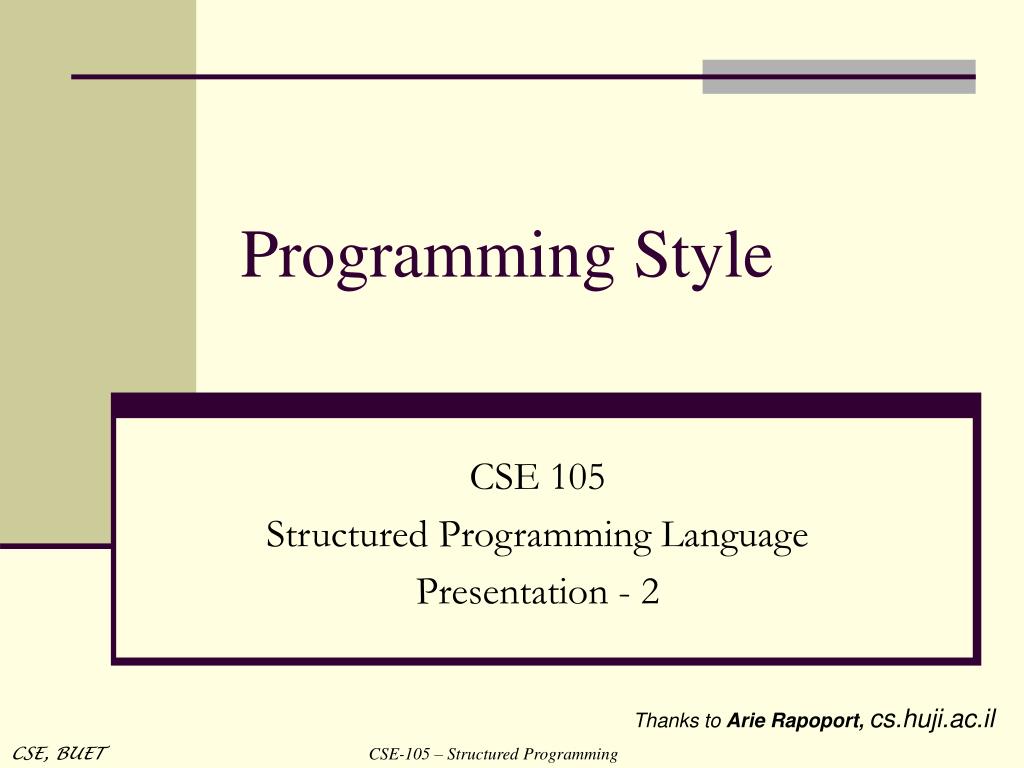 Programming Style

CSE 105
Structured Programming Language
Presentation - 2

Thanks to Arie Rapoport, cs.huji.ac.il

CSE, BUET

CSE-105 – Structured Programming